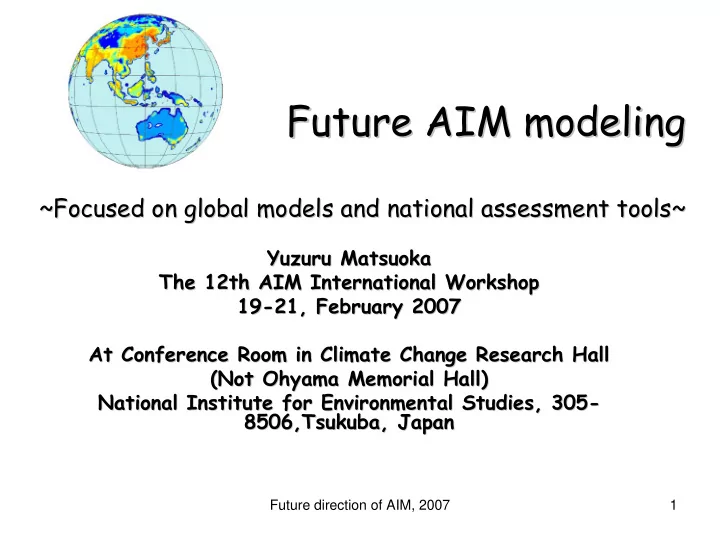 Future AIM modeling

~Focused on global models and national assessment tools~

Yuzuru Matsuoka
The 12th AIM International Workshop
19-21, February 2007

At Conference Room in Climate Change Research Hall
(Not Ohyama Memorial Hall)
National Institute for Environmental Studies, 305-8506,Tsukuba, Japan

Future direction of AIM, 2007

1